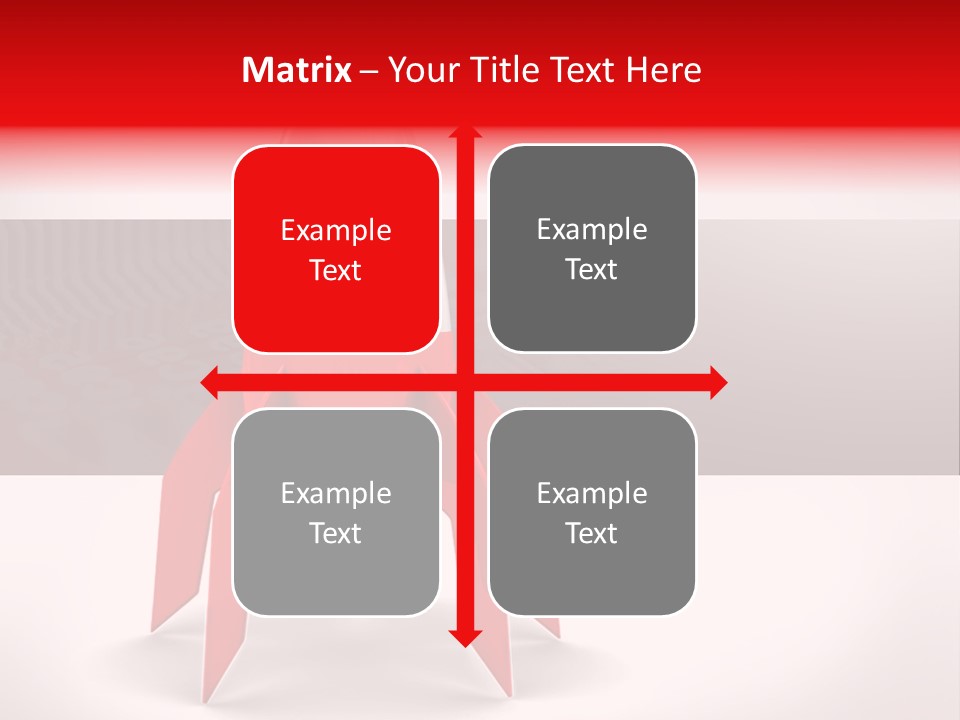 Matrix – Your Title Text Here

Example Text

Example Text

Example Text

Example Text